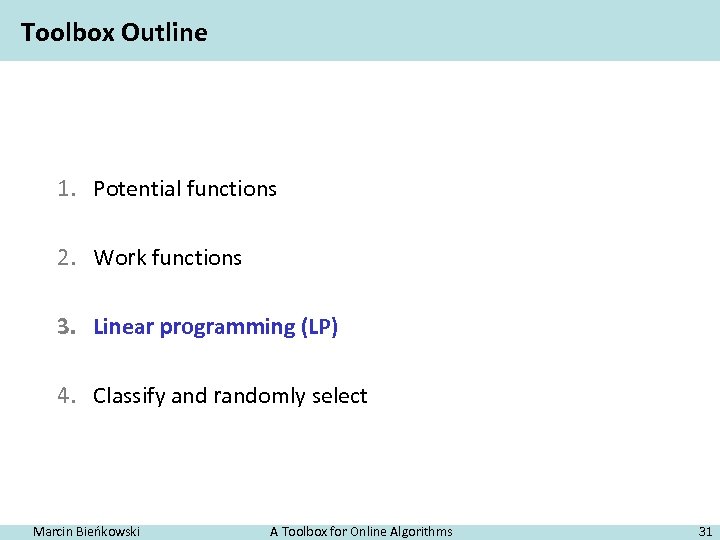 Toolbox Outline

1. Potential functions

2. Work functions

3. Linear programming (LP)

4. Classify and randomly select

Marcin Bieńkowski A Toolbox for Online Algorithms 31